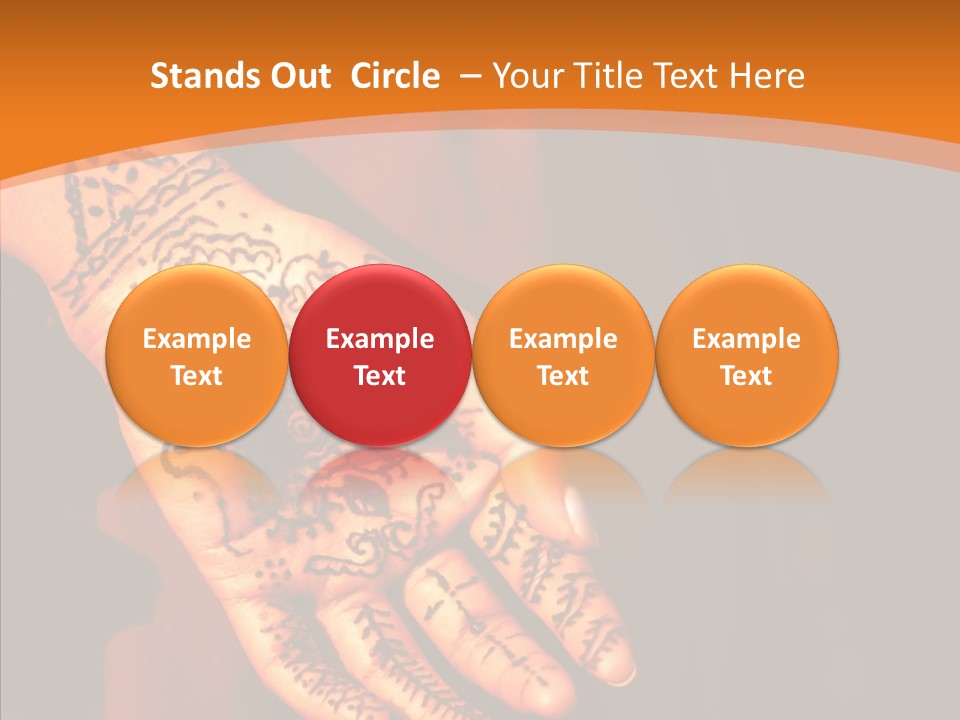 Stands Out Circle – Your Title Text Here

Example Text

Example Text

Example Text

Example Text